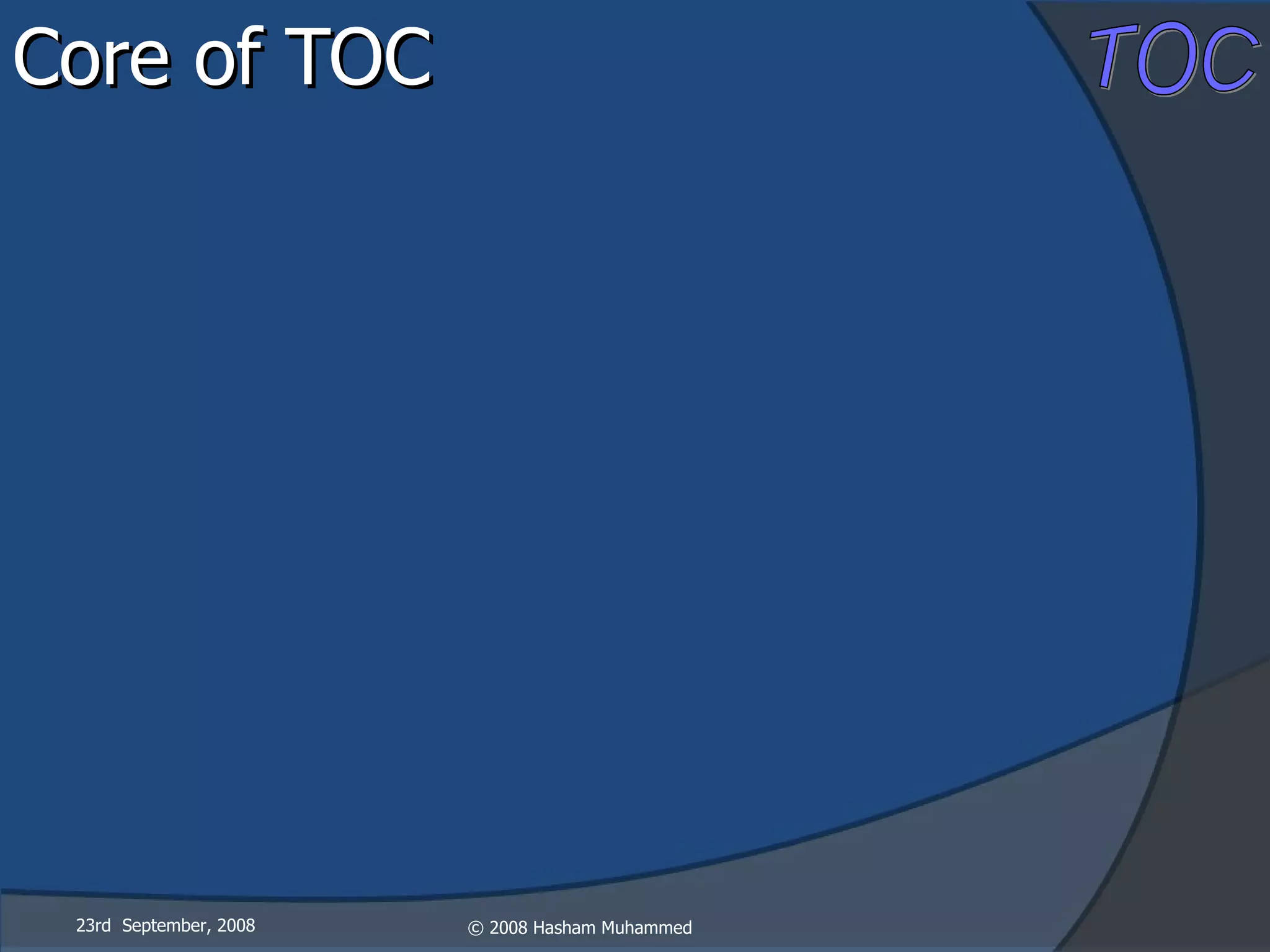 Core of TOC

TOC

23rd September, 2008

© 2008 Hasham Muhammed